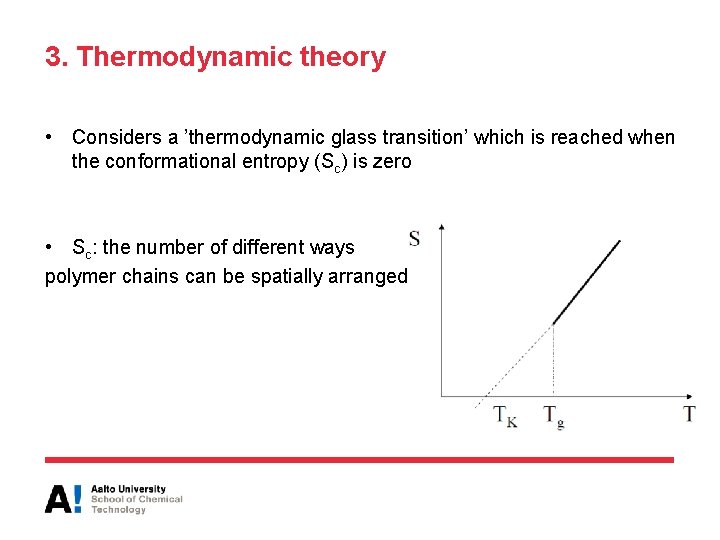 3. Thermodynamic theory

• Considers a ’thermodynamic glass transition’ which is reached when the conformational entropy ($S_c$) is zero

• $S_c$: the number of different ways polymer chains can be spatially arranged

S

$T_K$ $T_g$ T

A! Aalto University
School of Chemical Technology